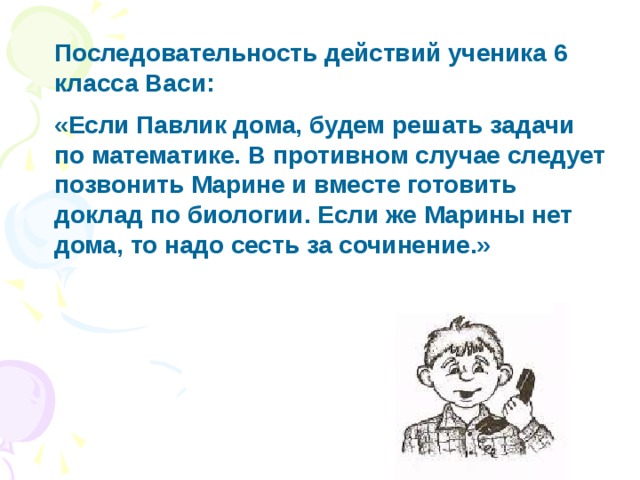 Последовательность действий ученика 6 класса Васи:

«Если Павлик дома, будем решать задачи по математике. В противном случае следует позвонить Марине и вместе готовить доклад по биологии. Если же Марины нет дома, то надо сесть за сочинение.»